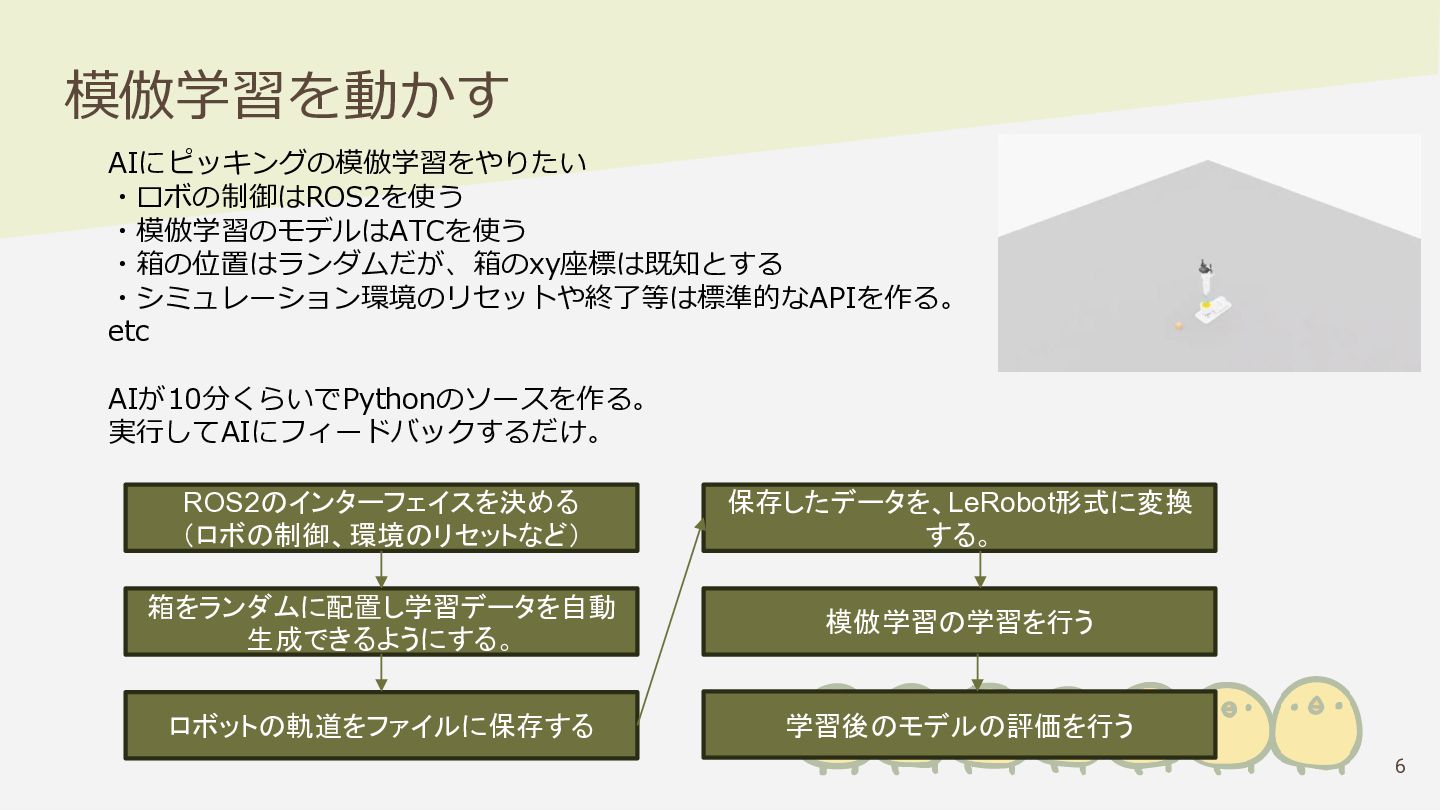 模倣学習を動かす

AIにピッキングの模倣学習をやりたい
・ロボの制御はROS2を使う
・模倣学習のモデルはATCを使う
・箱の位置はランダムだが、箱のxy座標は既知とする
・シミュレーション環境のリセットや終了等は標準的なAPIを作る。
etc

AIが10分くらいでPythonのソースを作る。
実行してAIにフィードバックするだけ。

ROS2のインターフェイスを決める（ロボの制御、環境のリセットなど）

箱をランダムに配置し学習データを自動生成できるようにする。

ロボットの軌道をファイルに保存する

保存したデータを、LeRobot形式に変換する。

模倣学習の学習を行う

学習後のモデルの評価を行う

6